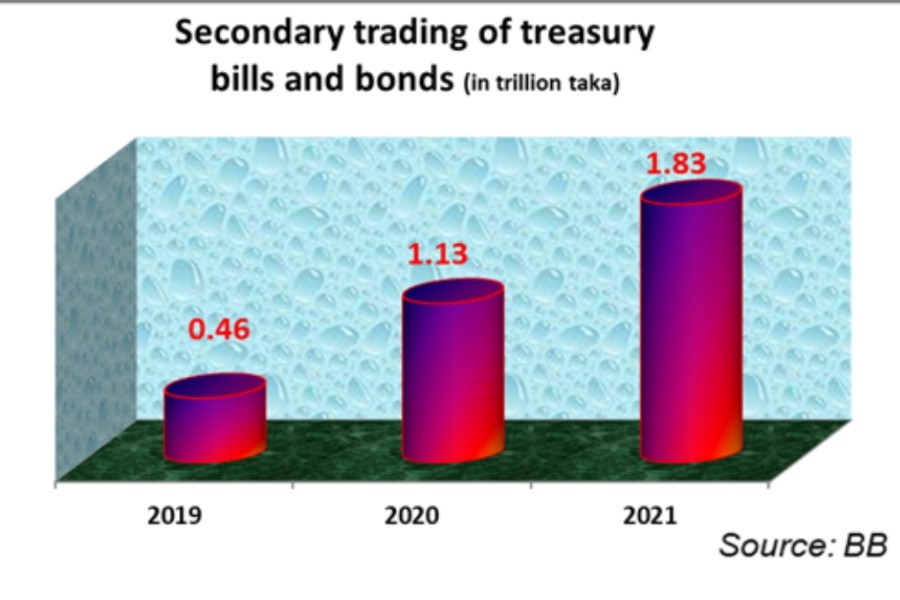 Secondary trading of treasury bills and bonds (in trillion taka)

0.46
1.13
1.83

2019
2020
2021

Source: BB